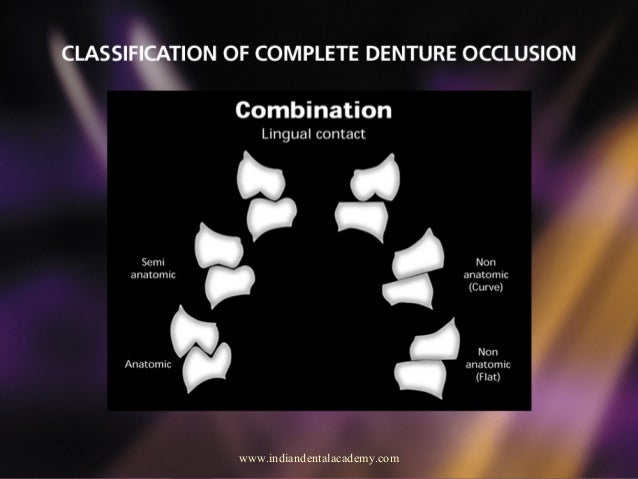 CLASSIFICATION OF COMPLETE DENTURE OCCLUSION

Combination

Lingual contact

Semi anatomic

Anatomic

Non anatomic (Curve)

Non anatomic (Flat)

www.indiandentalacademy.com